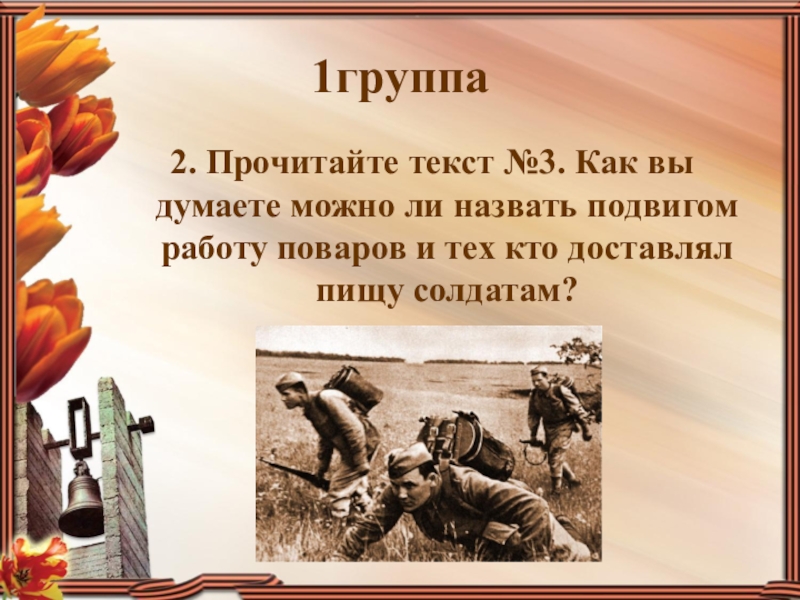 1группа

2. Прочитайте текст №3. Как вы думаете можно ли назвать подвигом работу поваров и тех кто доставлял пищу солдатам?